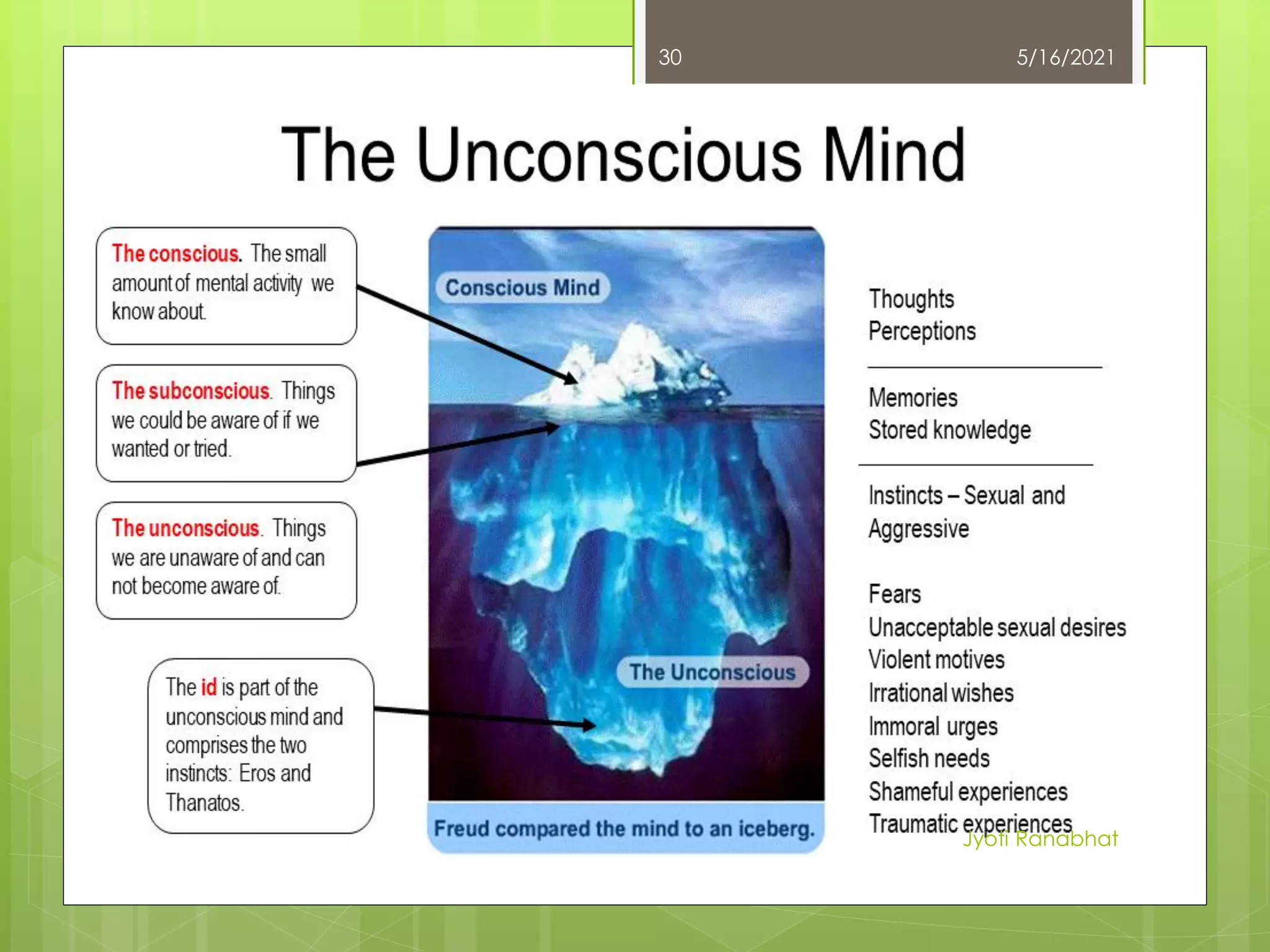 30

5/16/2021

The Unconscious Mind

The conscious. The small amount of mental activity we know about.

The subconscious. Things we could be aware of if we wanted or tried.

The unconscious. Things we are unaware of and can not become aware of.

The id is part of the unconscious mind and comprises the two instincts: Eros and Thanatos.

Conscious Mind

The Unconscious

Freud compared the mind to an iceberg.

Thoughts
Perceptions

Memories
Stored knowledge

Instincts – Sexual and Aggressive

Fears
Unacceptable sexual desires
Violent motives
Irrational wishes
Immoral urges
Selfish needs
Shameful experiences
Traumatic experiences

Jyoti Ranabhat